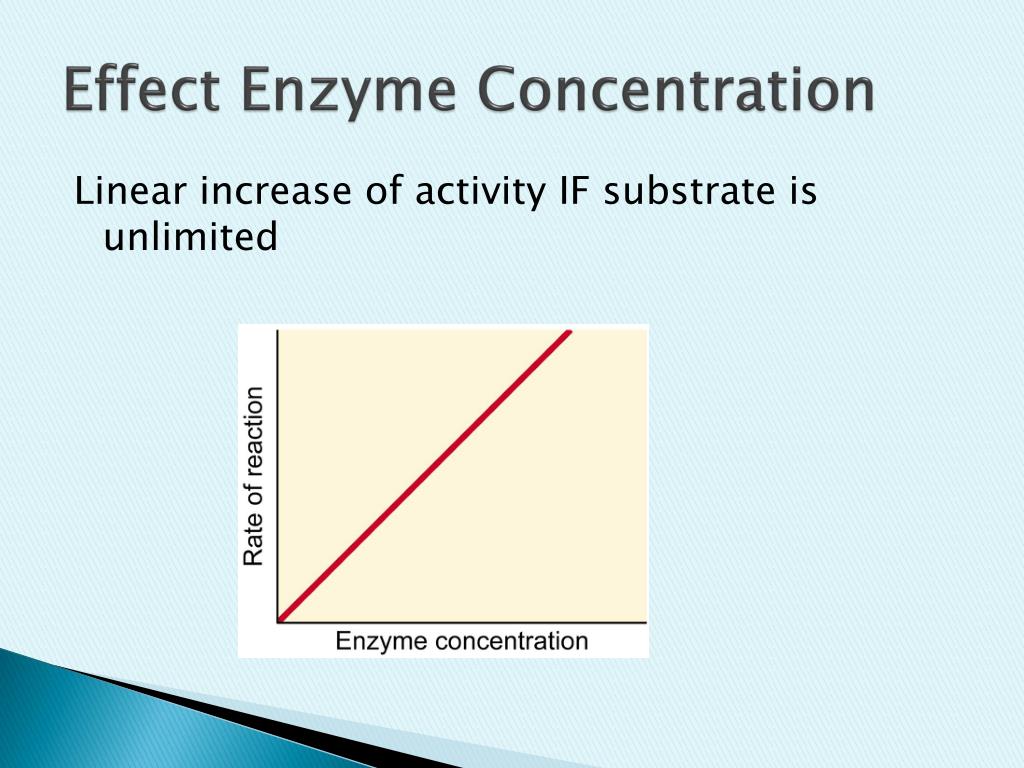 Effect Enzyme Concentration

Linear increase of activity IF substrate is unlimited

Rate of reaction

Enzyme concentration